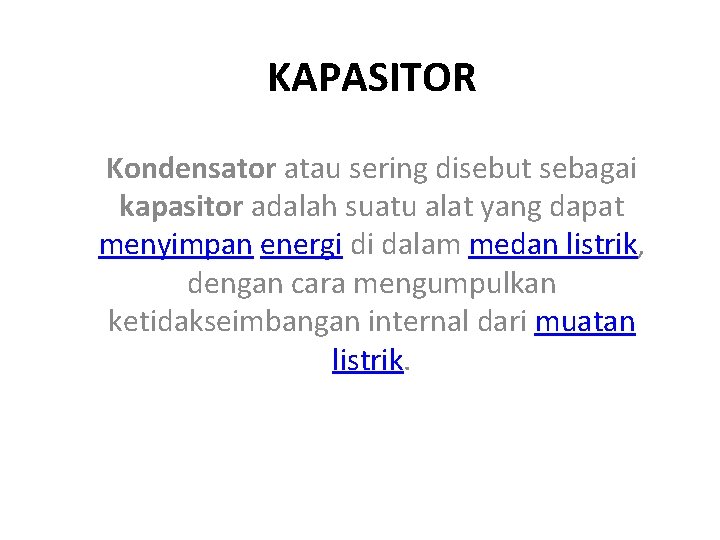 KAPASITOR

Kondensator atau sering disebut sebagai kapasitor adalah suatu alat yang dapat menyimpan energi di dalam medan listrik, dengan cara mengumpulkan ketidakseimbangan internal dari muatan listrik.